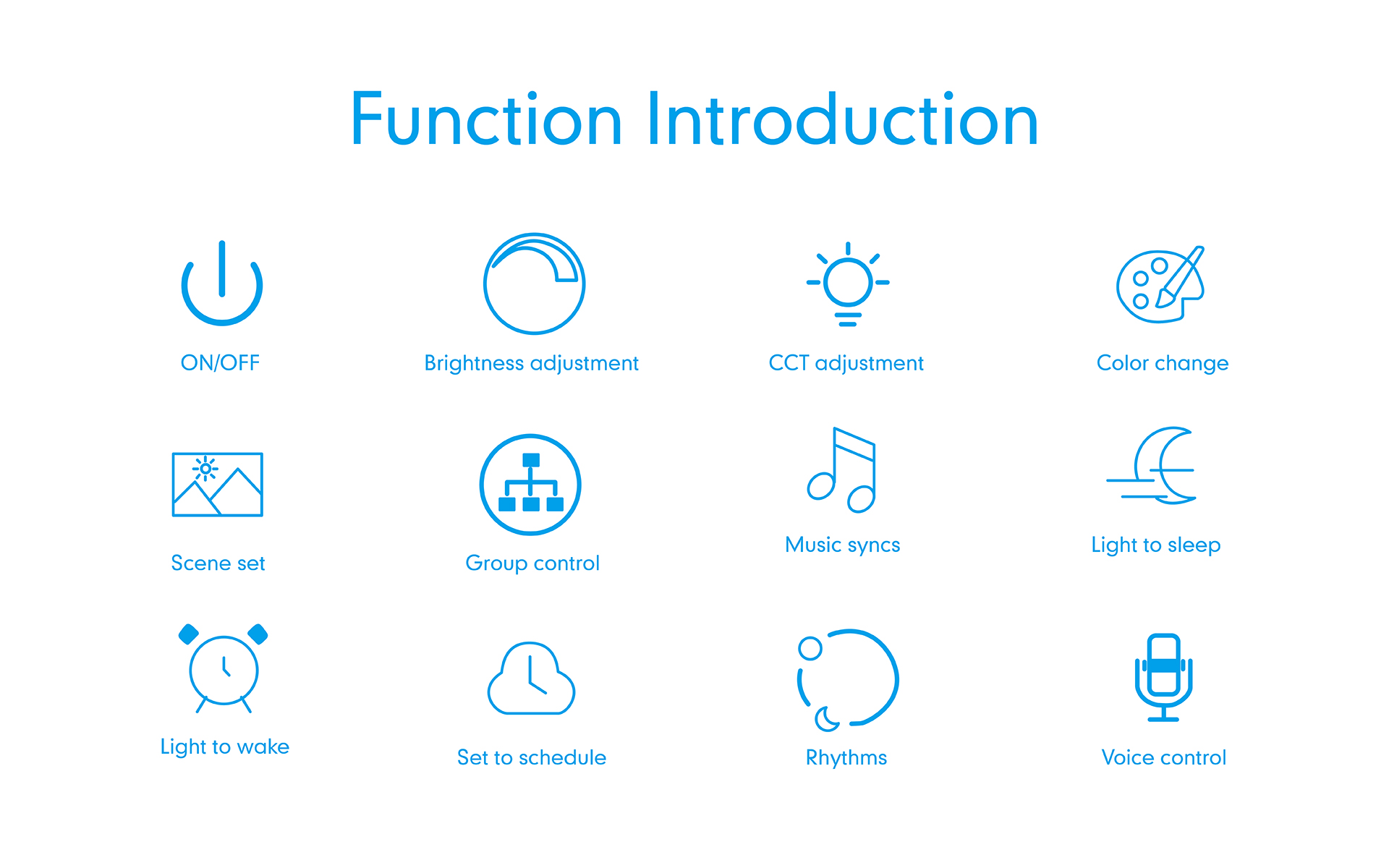 Function Introduction

ON/OFF

Brightness adjustment

CCT adjustment

Color change

Scene set

Group control

Music syncs

Light to sleep

Light to wake

Set to schedule

Rhythms

Voice control